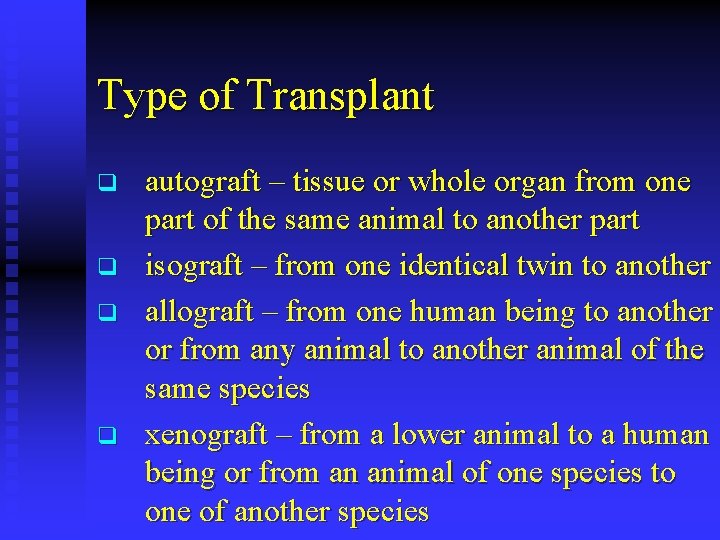 Type of Transplant

❑ autograft – tissue or whole organ from one part of the same animal to another part

❑ isograft – from one identical twin to another

❑ allograft – from one human being to another or from any animal to another animal of the same species

❑ xenograft – from a lower animal to a human being or from an animal of one species to one of another species